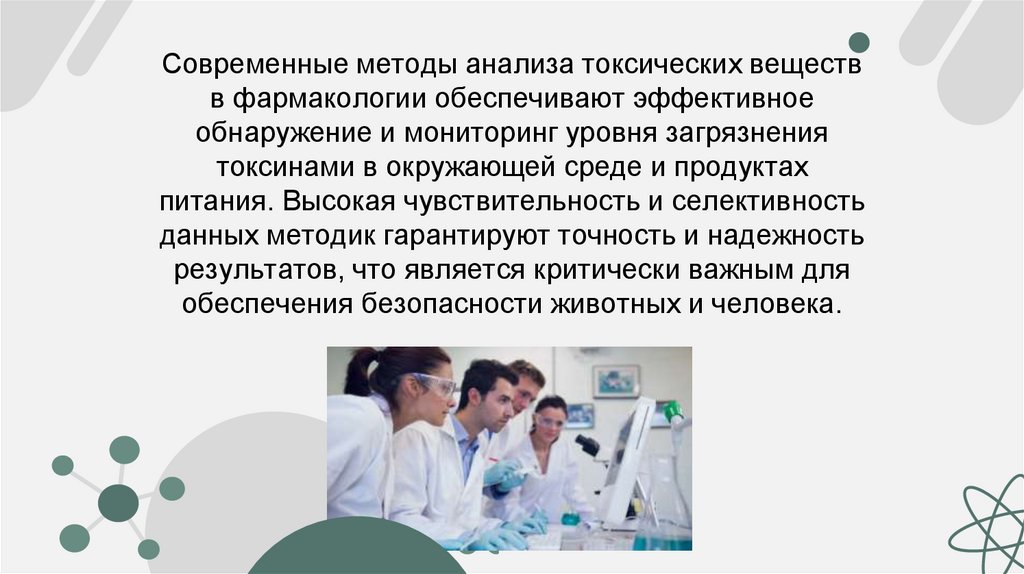 Современные методы анализа токсических веществ в фармакологии обеспечивают эффективное обнаружение и мониторинг уровня загрязнения токсинами в окружающей среде и продуктах питания. Высокая чувствительность и селективность данных методик гарантируют точность и надежность результатов, что является критически важным для обеспечения безопасности животных и человека.